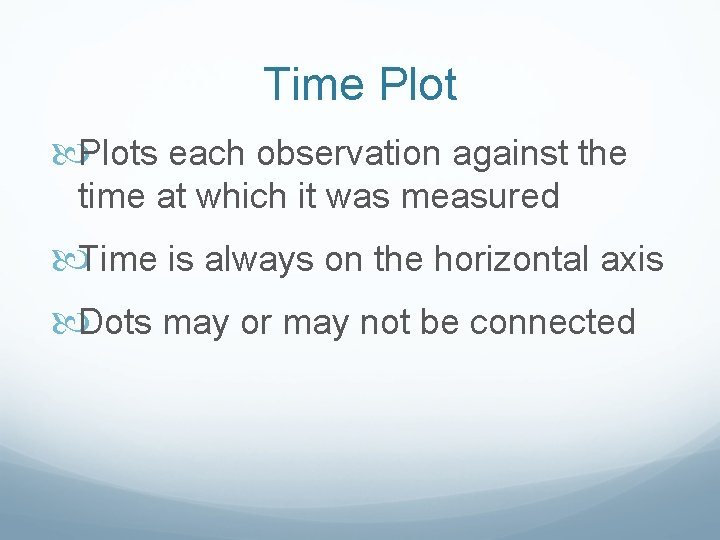 Time Plot

Plots each observation against the time at which it was measured

Time is always on the horizontal axis

Dots may or may not be connected